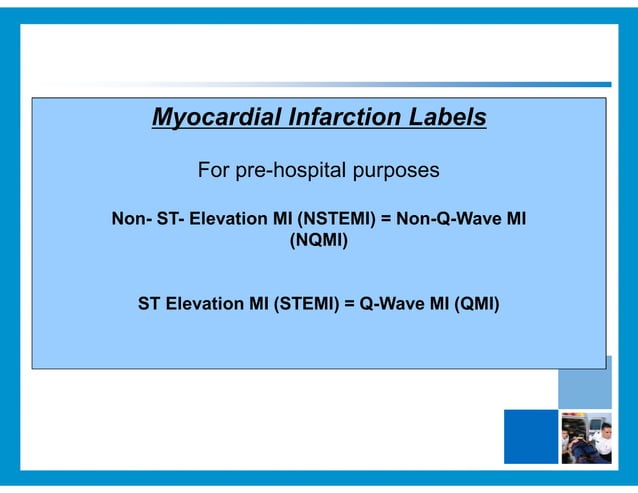 Myocardial Infarction Labels

For pre-hospital purposes

Non- ST- Elevation MI (NSTEMI) = Non-Q-Wave MI (NQMI)

ST Elevation MI (STEMI) = Q-Wave MI (QMI)